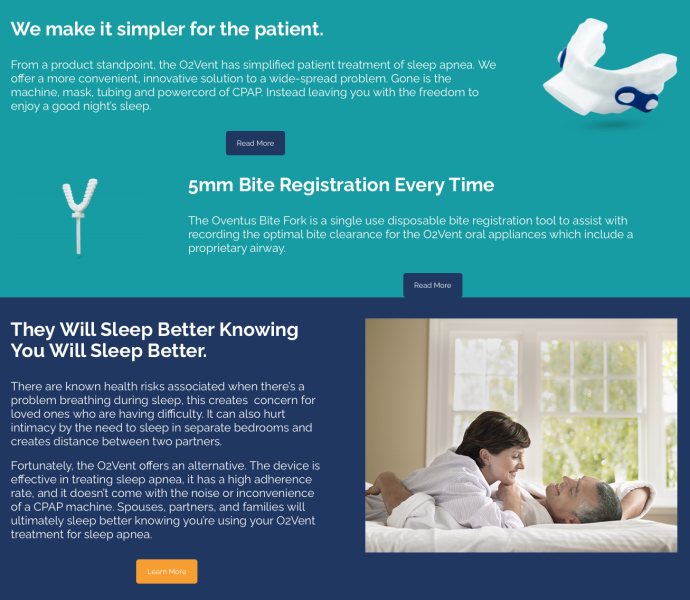 We make it simpler for the patient.

From a product standpoint, the O2Vent has simplified patient treatment of sleep apnea. We offer a more convenient, innovative solution to a wide-spread problem. Gone is the machine, mask, tubing and powercord of CPAP. Instead leaving you with the freedom to enjoy a good night's sleep.

Read More

5mm Bite Registration Every Time

The Oventus Bite Fork is a single use disposable bite registration tool to assist with recording the optimal bite clearance for the O2Vent oral appliances which include a proprietary airway.

Read More

They Will Sleep Better Knowing You Will Sleep Better.

There are known health risks associated when there's a problem breathing during sleep, this creates concern for loved ones who are having difficulty. It can also hurt intimacy by the need to sleep in separate bedrooms and creates distance between two partners.

Fortunately, the O2Vent offers an alternative. The device is effective in treating sleep apnea, it has a high adherence rate, and it doesn't come with the noise or inconvenience of a CPAP machine. Spouses, partners, and families will ultimately sleep better knowing you're using your O2Vent treatment for sleep apnea.

Learn More